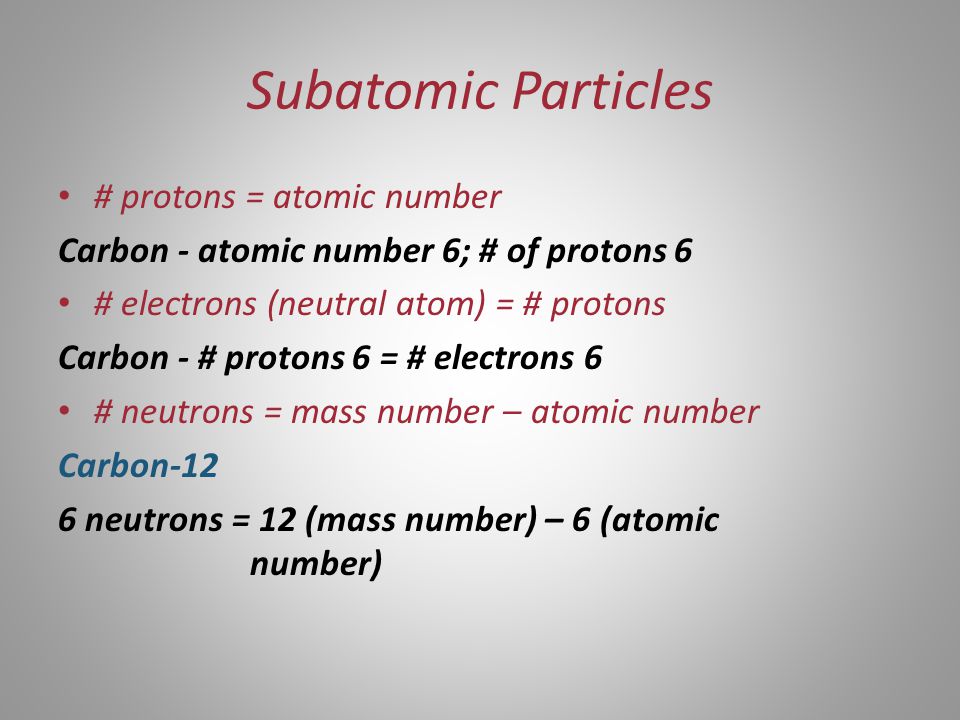 Subatomic Particles

• # protons = atomic number

Carbon - atomic number 6; # of protons 6

• # electrons (neutral atom) = # protons

Carbon - # protons 6 = # electrons 6

• # neutrons = mass number – atomic number

Carbon-12

6 neutrons = 12 (mass number) – 6 (atomic number)